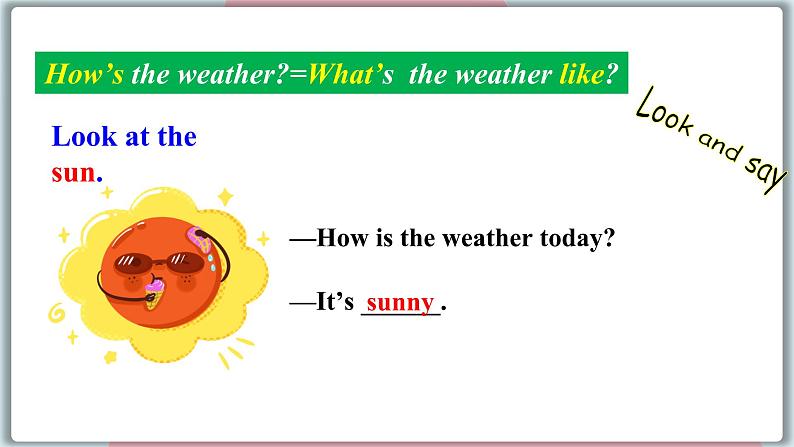 How's the weather?=What's the weather like?

Look and say

Look at the sun.

—How is the weather today?

—It's sunny.